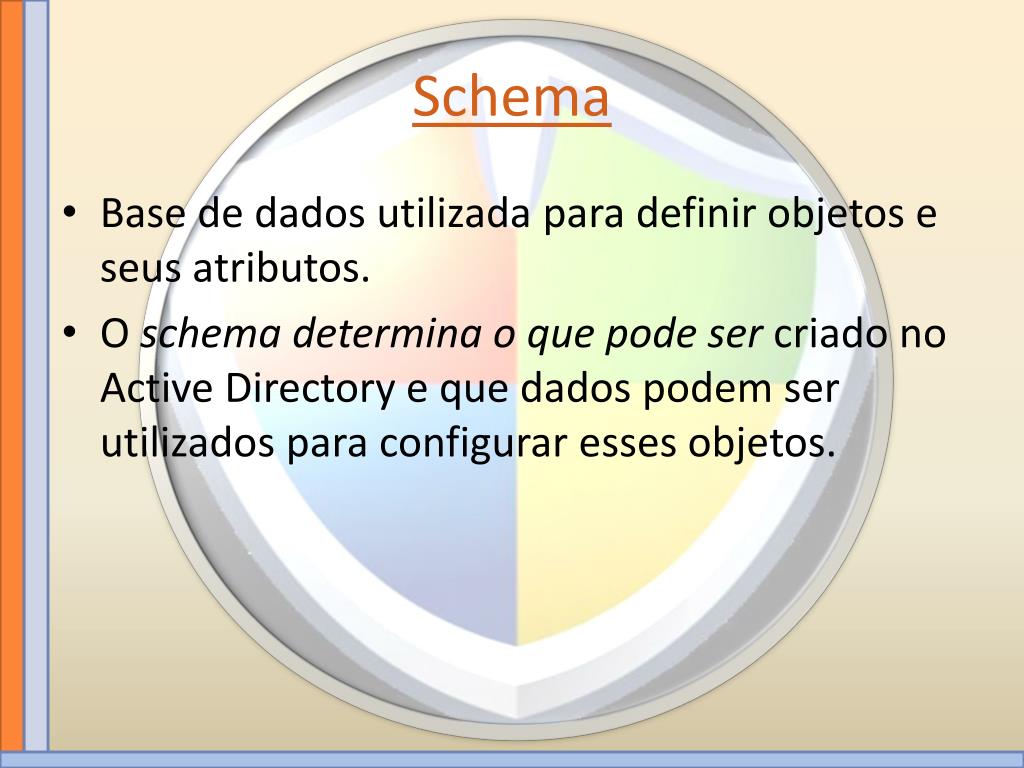 Schema

• Base de dados utilizada para definir objetos e seus atributos.
• O schema determina o que pode ser criado no Active Directory e que dados podem ser utilizados para configurar esses objetos.